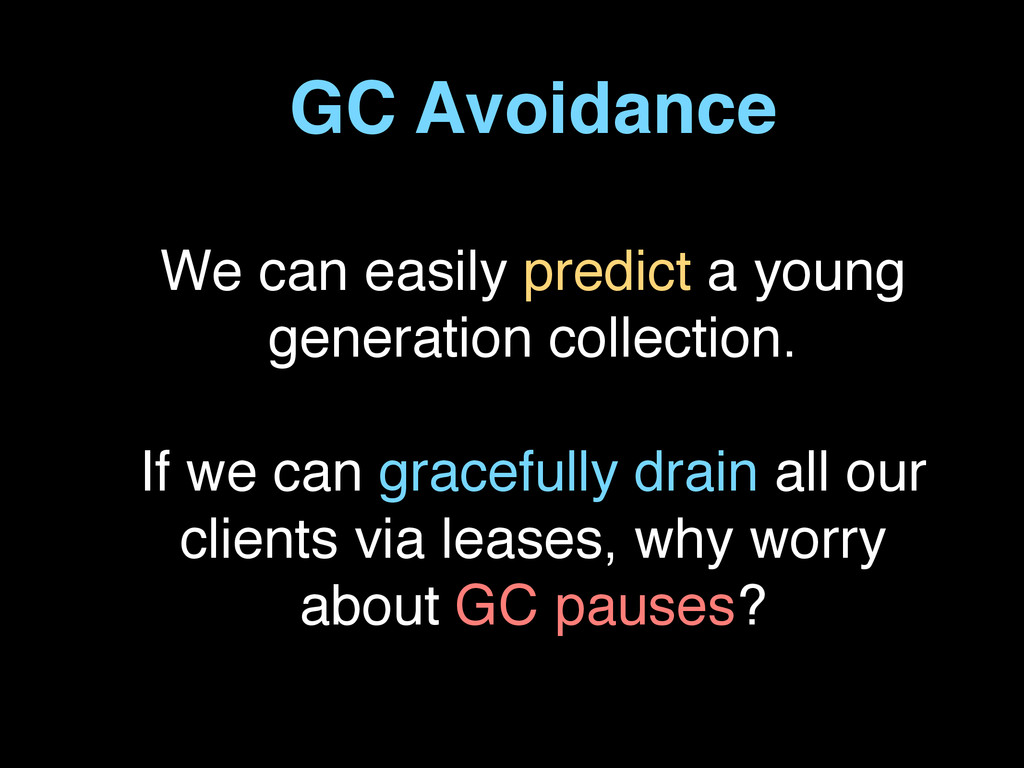 GC Avoidance

We can easily predict a young generation collection.

If we can gracefully drain all our clients via leases, why worry about GC pauses?